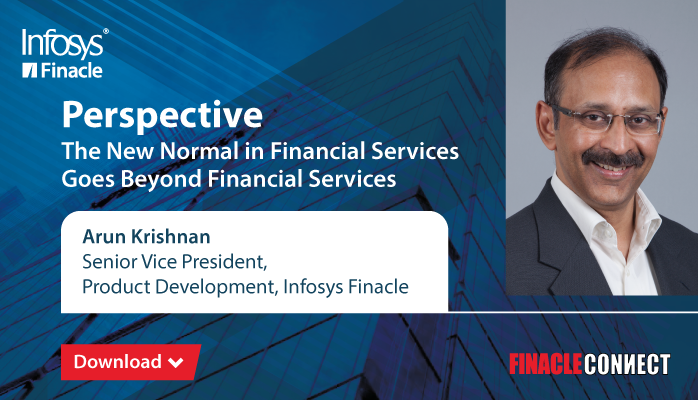 Infosys®
Finacle

Perspective
The New Normal in Financial Services Goes Beyond Financial Services

Arun Krishnan
Senior Vice President, Product Development, Infosys Finacle

Download

FINACLECONNECT